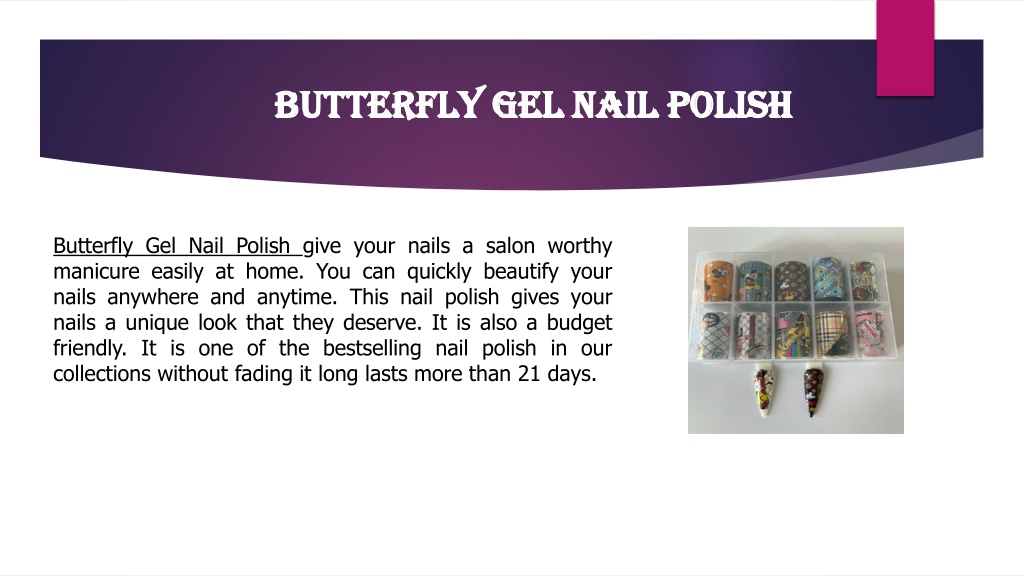 BUTTERFLY GEL NAIL POLISH

Butterfly Gel Nail Polish give your nails a salon worthy manicure easily at home. You can quickly beautify your nails anywhere and anytime. This nail polish gives your nails a unique look that they deserve. It is also a budget friendly. It is one of the bestselling nail polish in our collections without fading it long lasts more than 21 days.